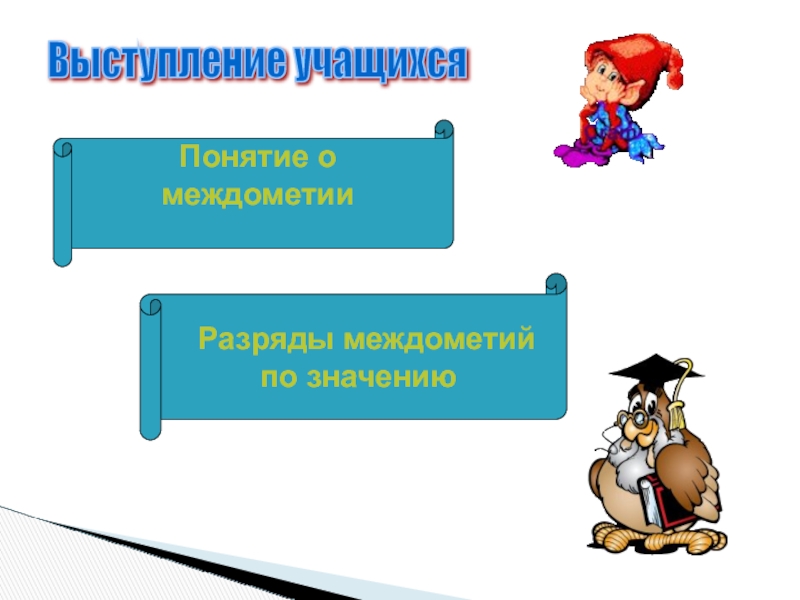 Выступление учащихся

Понятие о междометии

Разряды междометий по значению